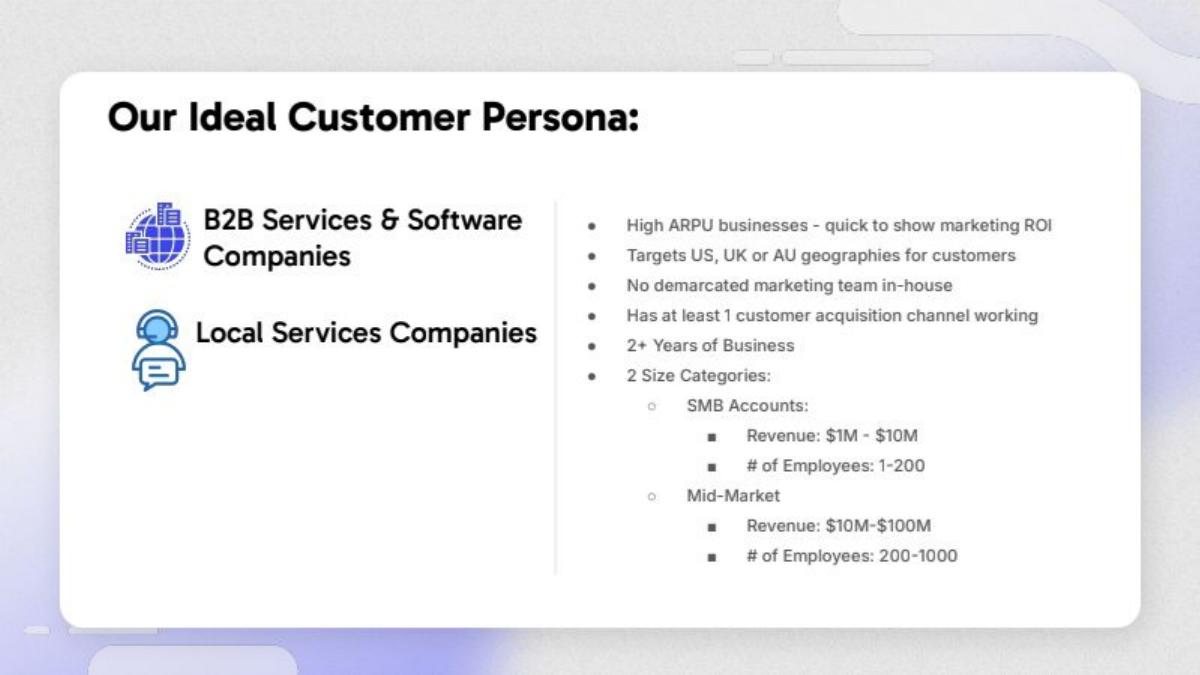 Our Ideal Customer Persona:

B2B Services & Software Companies

Local Services Companies

- High ARPU businesses - quick to show marketing ROI
- Targets US, UK or AU geographies for customers
- No demarcated marketing team in-house
- Has at least 1 customer acquisition channel working
- 2+ Years of Business
- 2 Size Categories:
  - SMB Accounts:
    - Revenue: \$1M - \$10M
    - # of Employees: 1-200
  - Mid-Market
    - Revenue: \$10M-\$100M
    - # of Employees: 200-1000